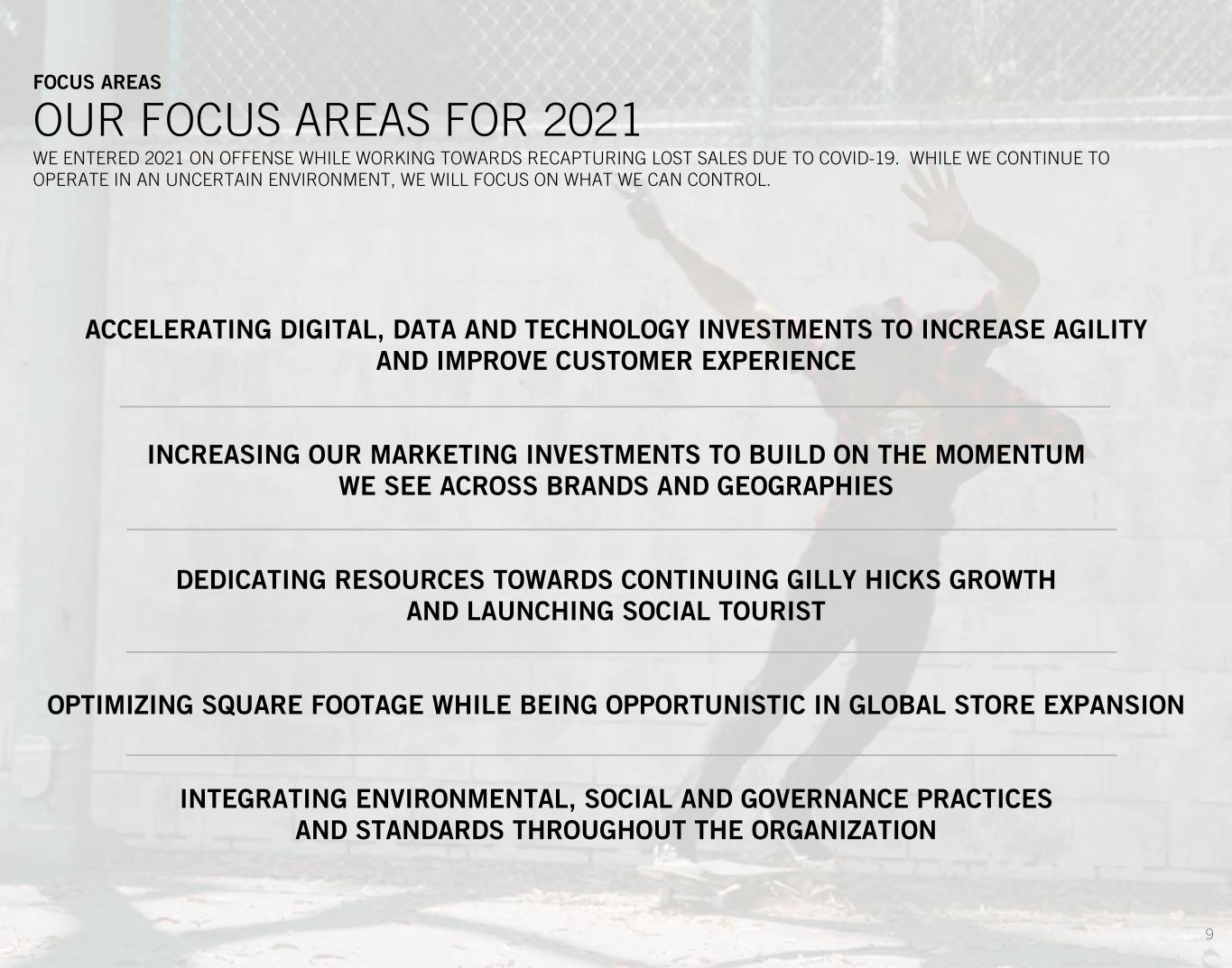 FOCUS AREAS

OUR FOCUS AREAS FOR 2021

WE ENTERED 2021 ON OFFENSE WHILE WORKING TOWARDS RECAPTURING LOST SALES DUE TO COVID-19. WHILE WE CONTINUE TO OPERATE IN AN UNCERTAIN ENVIRONMENT, WE WILL FOCUS ON WHAT WE CAN CONTROL.

ACCELERATING DIGITAL, DATA AND TECHNOLOGY INVESTMENTS TO INCREASE AGILITY AND IMPROVE CUSTOMER EXPERIENCE

INCREASING OUR MARKETING INVESTMENTS TO BUILD ON THE MOMENTUM WE SEE ACROSS BRANDS AND GEOGRAPHIES

DEDICATING RESOURCES TOWARDS CONTINUING GILLY HICKS GROWTH AND LAUNCHING SOCIAL TOURIST

OPTIMIZING SQUARE FOOTAGE WHILE BEING OPPORTUNISTIC IN GLOBAL STORE EXPANSION

INTEGRATING ENVIRONMENTAL, SOCIAL AND GOVERNANCE PRACTICES AND STANDARDS THROUGHOUT THE ORGANIZATION

9